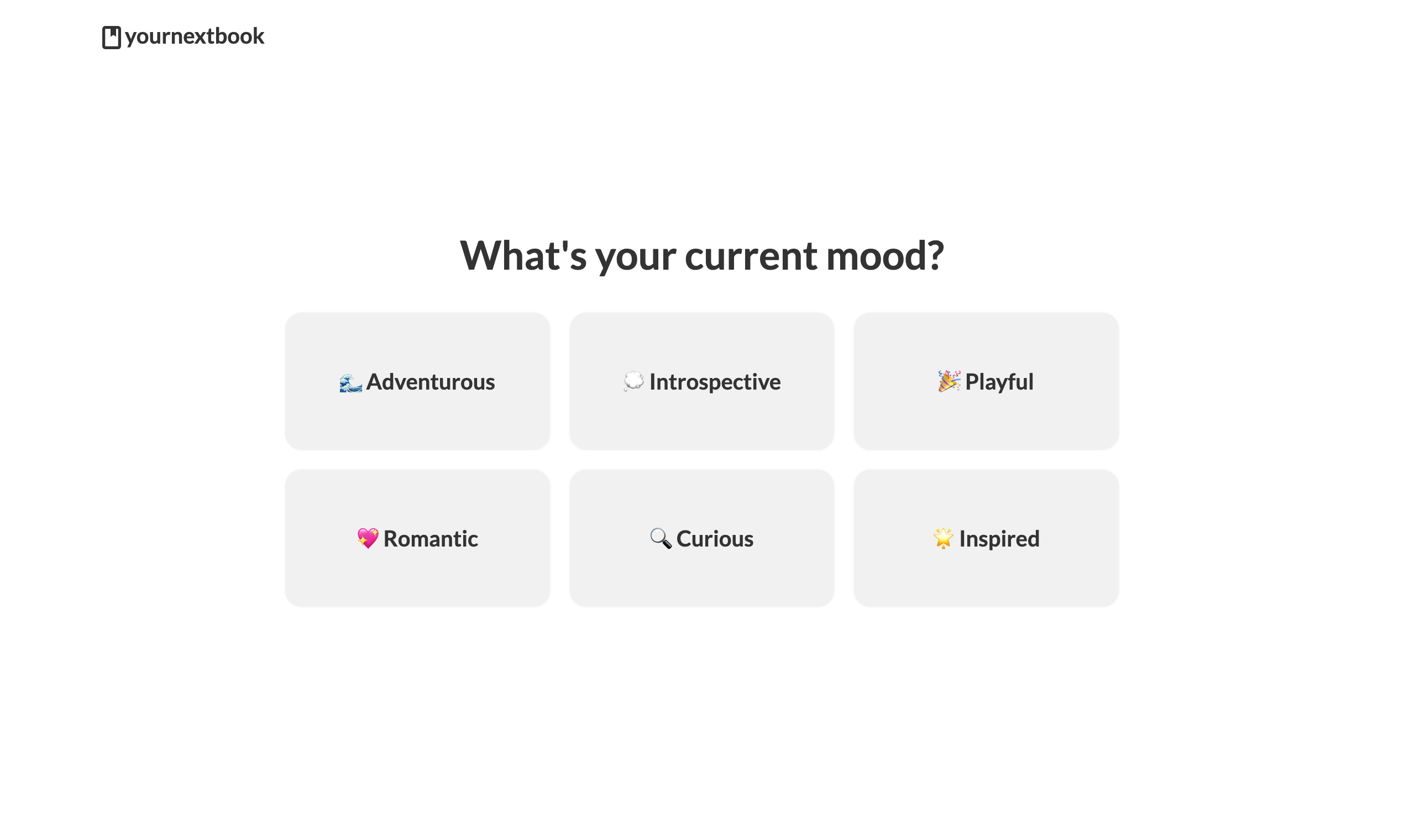 yournextbook

What's your current mood?

🌊 Adventurous

💭 Introspective

🎉 Playful

💖 Romantic

🔍 Curious

🌟 Inspired